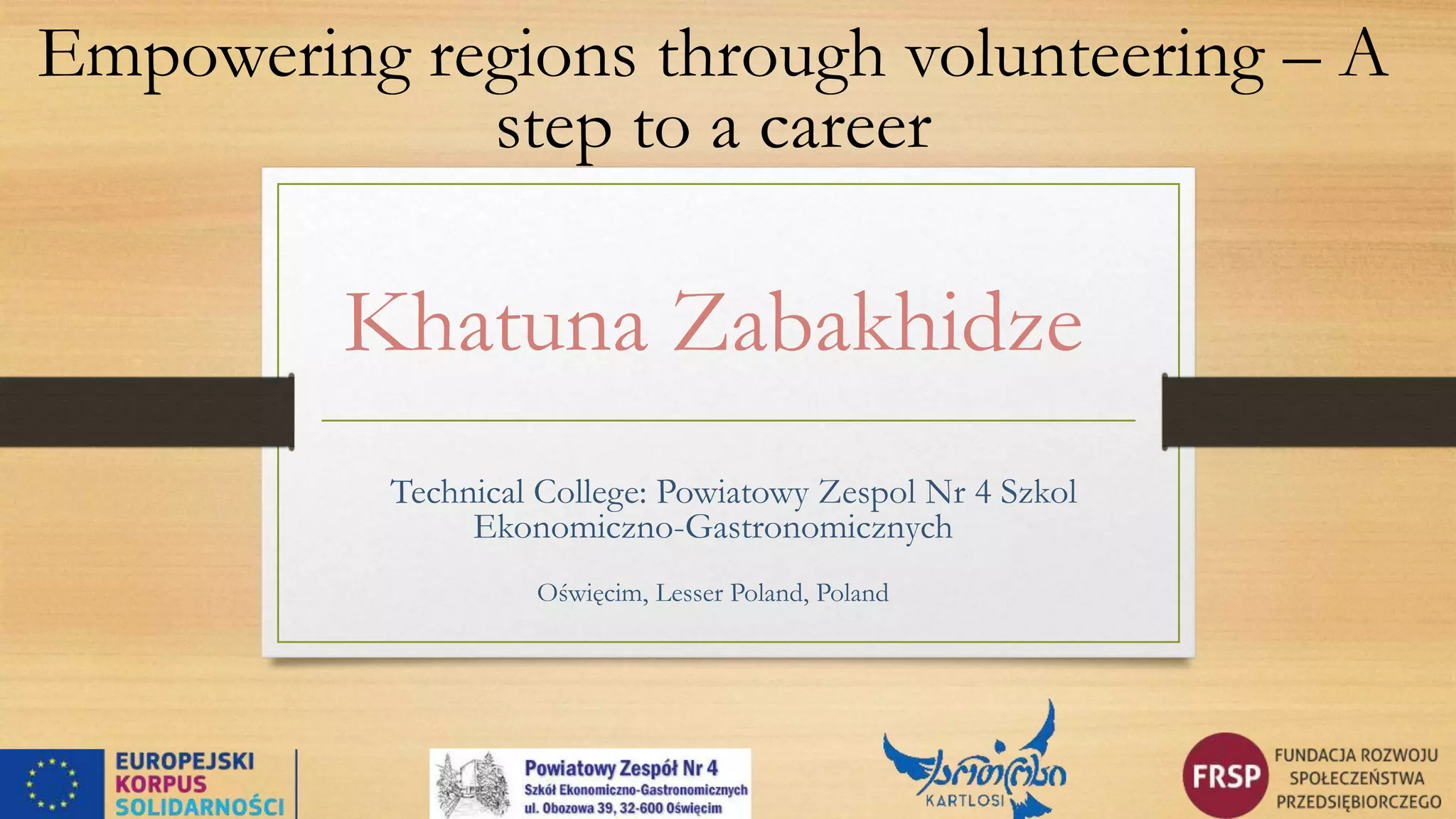 Empowering regions through volunteering – A step to a career

Khatuna Zabakhidze

Technical College: Powiatowy Zespol Nr 4 Szkol Ekonomiczno-Gastronomicznych

Oświęcim, Lesser Poland, Poland

EUROPEJSKI KORPUS SOLIDARNOŚCI

Powiatowy Zespół Nr 4
Szkół Ekonomiczno-Gastronomicznych
ul. Obozowa 39, 32-600 Oświęcim

ქართლოსი
KARTLOSI

FRSP
FUNDACJA ROZWOJU SPOŁECZEŃSTWA PRZEDSIĘBIORCZEGO